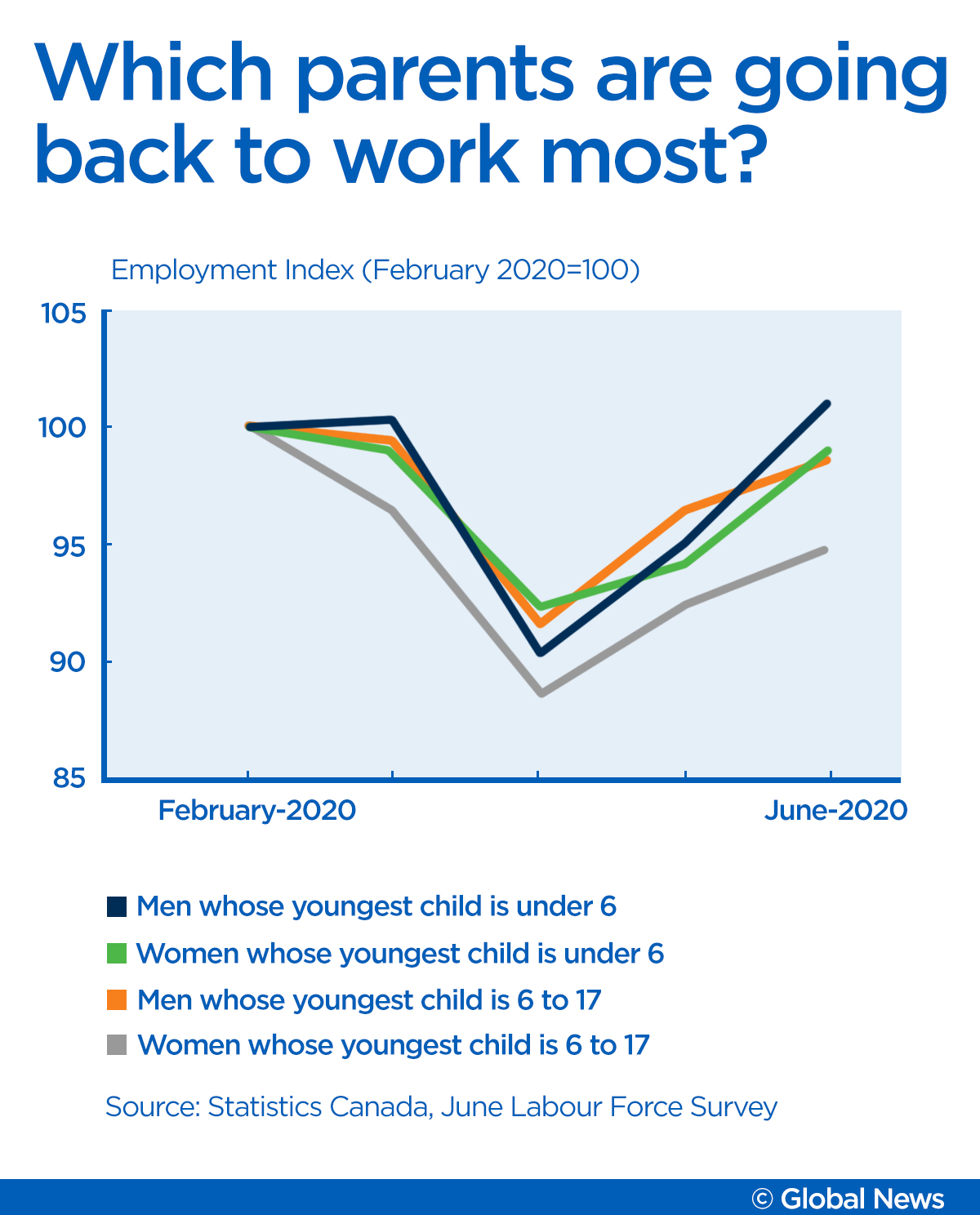 Which parents are going back to work most?

Employment Index (February 2020=100)

105
100
95
90
85

February-2020
June-2020

Men whose youngest child is under 6
Women whose youngest child is under 6
Men whose youngest child is 6 to 17
Women whose youngest child is 6 to 17

Source: Statistics Canada, June Labour Force Survey

© Global News